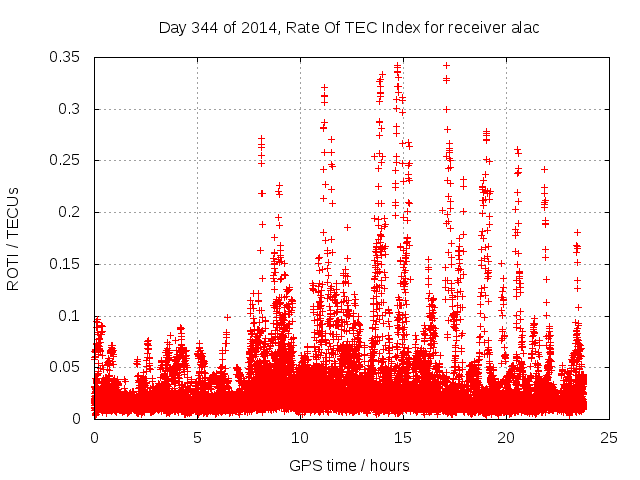 Day 344 of 2014, Rate Of TEC Index for receiver alac

ROTI / TECUs

0.35
0.3
0.25
0.2
0.15
0.1
0.05
0

0
5
10
15
20
25

GPS time / hours